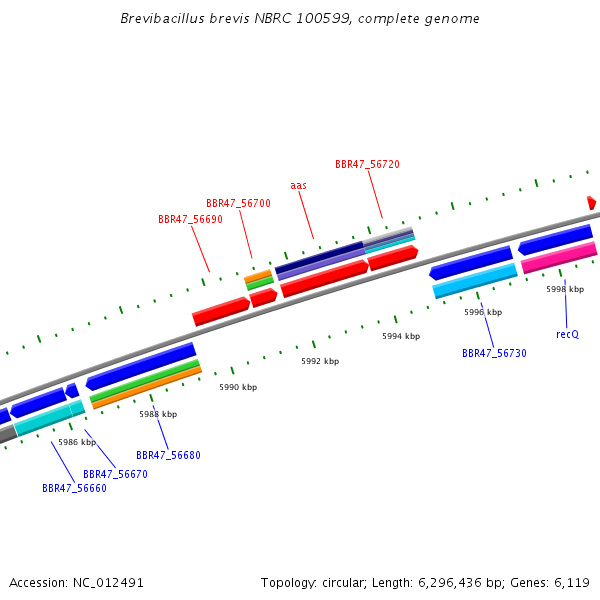 Brevibacillus brevis NBRC 100599, complete genome

BBR47_56720

aas

BBR47_56700

BBR47_56690

5998 kbp

5996 kbp

recQ

5994 kbp

BBR47_56730

5992 kbp

5990 kbp

5988 kbp

5986 kbp

BBR47_56680

BBR47_56670

BBR47_56660

Accession: NC_012491

Topology: circular; Length: 6,296,436 bp; Genes: 6,119